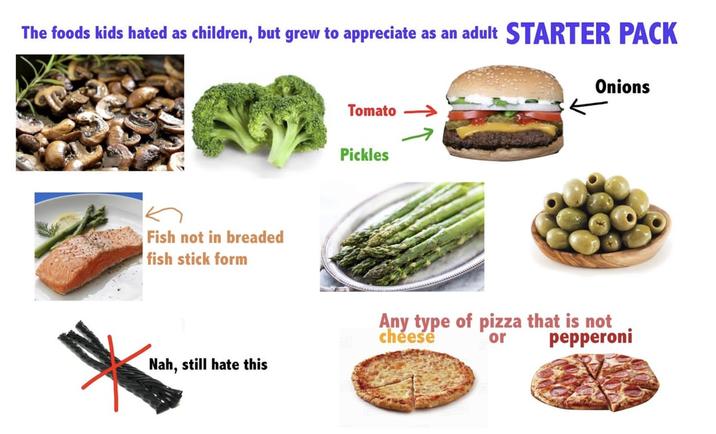 The foods kids hated as children, but grew to appreciate as an adult STARTER PACK

Tomato

Pickles

Onions

Fish not in breaded fish stick form

Nah, still hate this

Any type of pizza that is not cheese or pepperoni